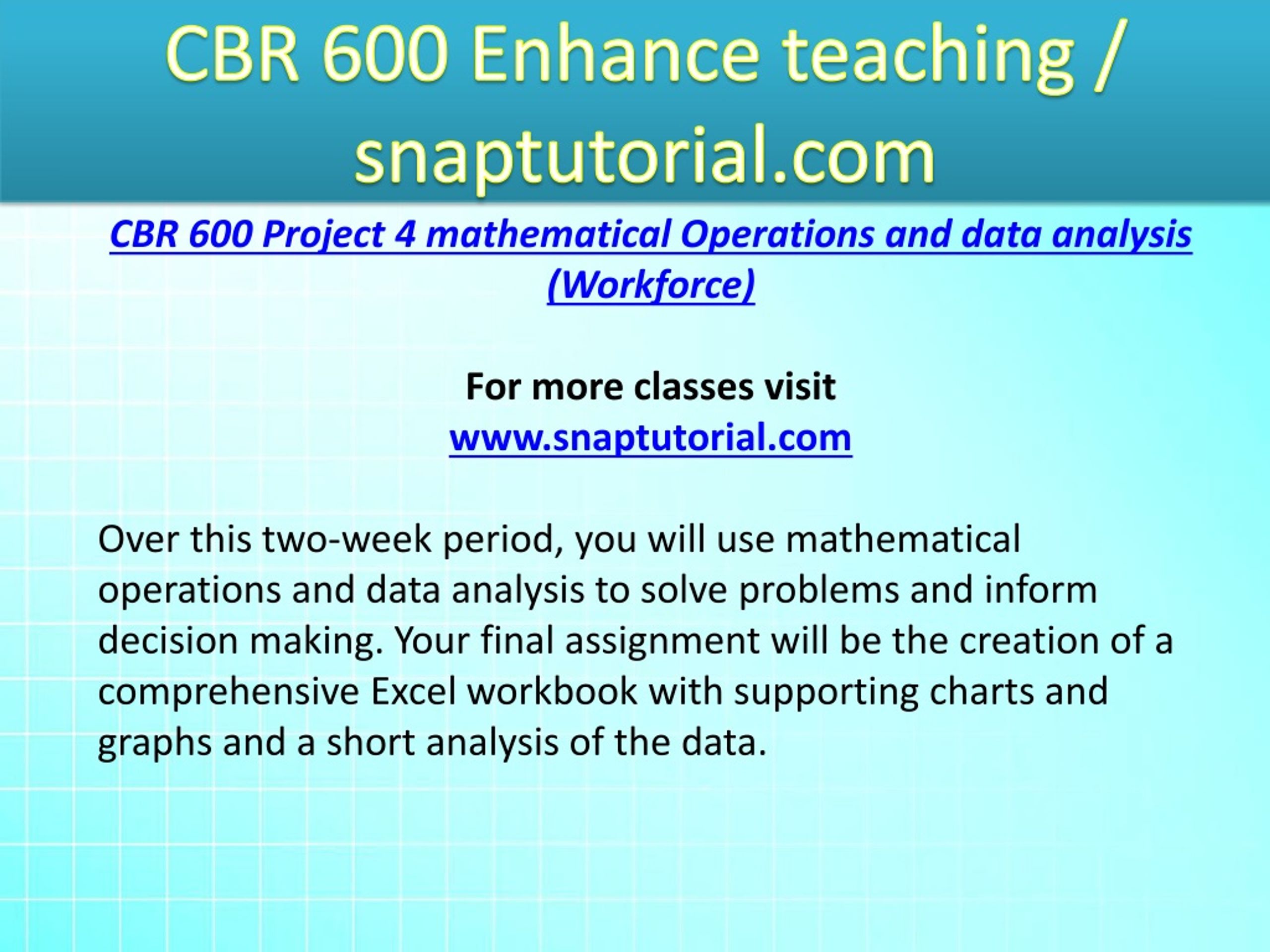 CBR 600 Enhance teaching / snaptutorial.com

CBR 600 Project 4 mathematical Operations and data analysis (Workforce)

For more classes visit
www.snaptutorial.com

Over this two-week period, you will use mathematical operations and data analysis to solve problems and inform decision making. Your final assignment will be the creation of a comprehensive Excel workbook with supporting charts and graphs and a short analysis of the data.